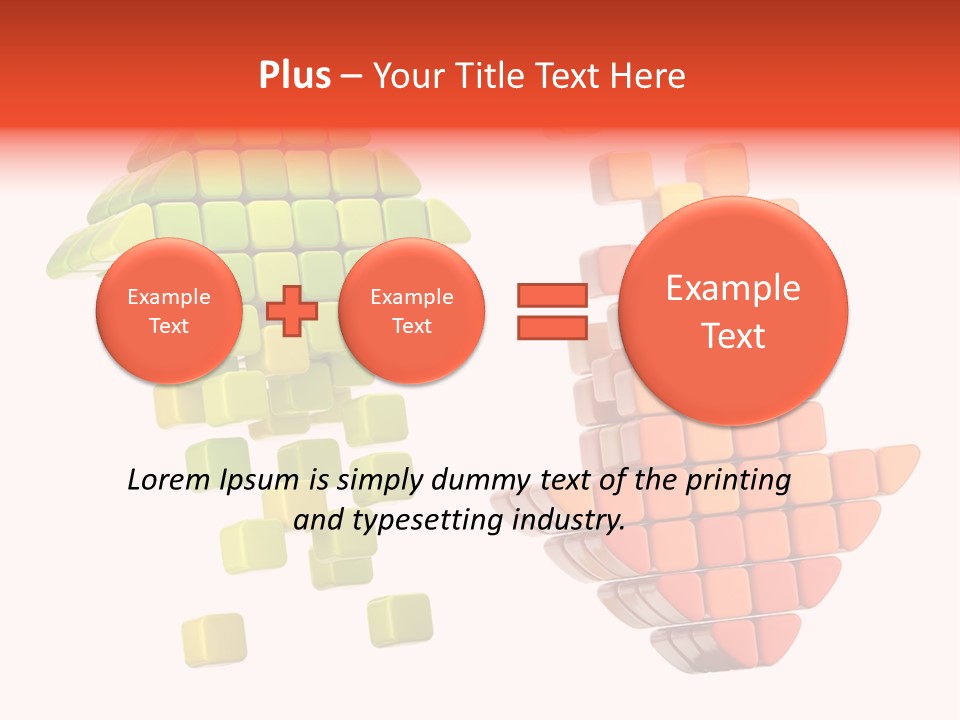 Plus – Your Title Text Here

Example Text

Example Text

Example Text

Lorem Ipsum is simply dummy text of the printing and typesetting industry.